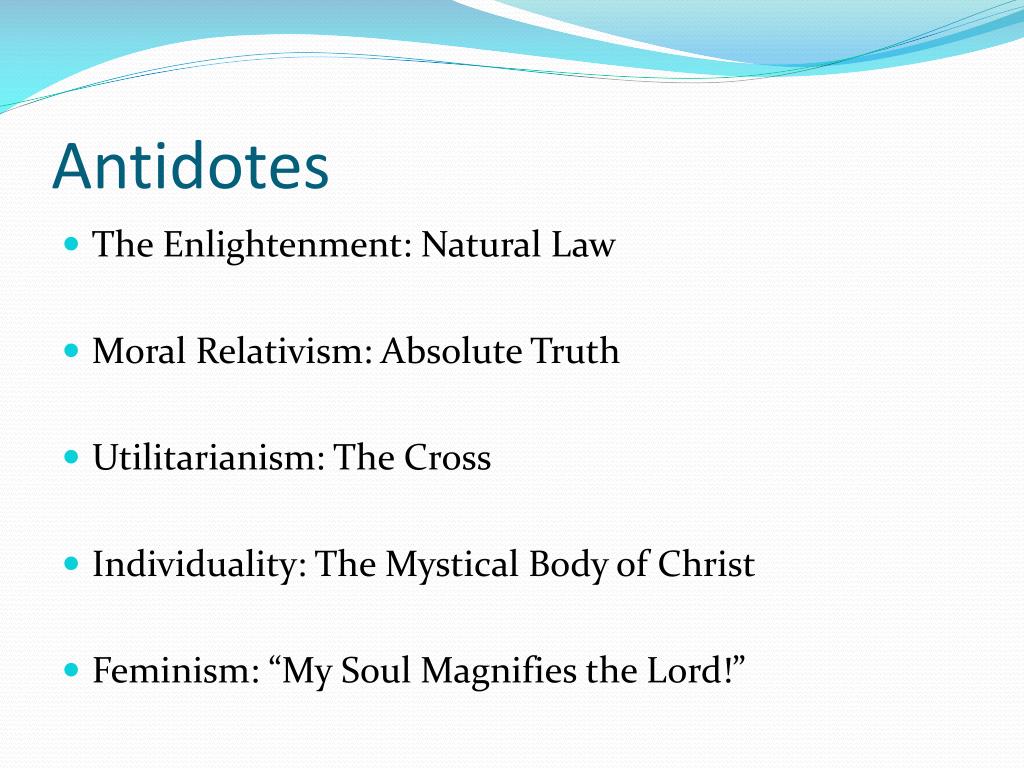 Antidotes

The Enlightenment: Natural Law

Moral Relativism: Absolute Truth

Utilitarianism: The Cross

Individuality: The Mystical Body of Christ

Feminism: “My Soul Magnifies the Lord!”